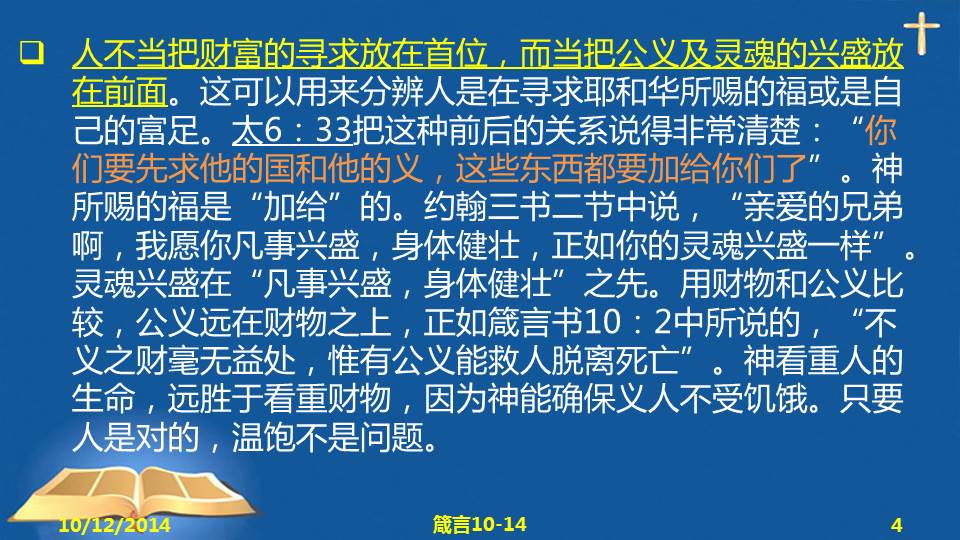 人不当把财富的寻求放在首位，而当把公义及灵魂的兴盛放在前面。这可以用来分辨人是在寻求耶和华所赐的福或是自己的富足。太6：33把这种前后的关系说得非常清楚：“你们要先求他的国和他的义，这些东西都要加给你们了”。神所赐的福是“加给”的。约翰三书二节中说，“亲爱的兄弟啊，我愿你凡事兴盛，身体健壮，正如你的灵魂兴盛一样”。灵魂兴盛在“凡事兴盛，身体健壮”之先。用财物和公义比较，公义远在财物之上，正如箴言书10：2中所说的，“不义之财毫无益处，惟有公义能救人脱离死亡”。神看重人的生命，远胜于看重财物，因为神能确保义人不受饥饿。只要人是对的，温饱不是问题。

10/12/2014

箴言10-14

4